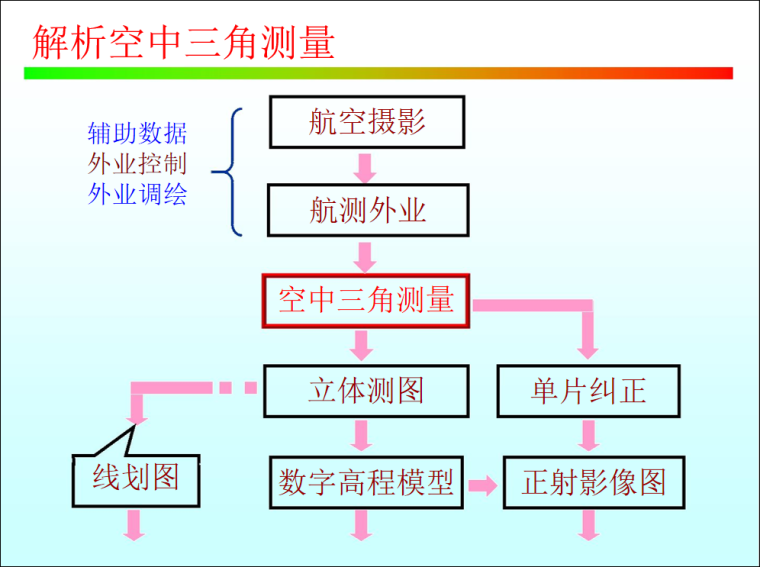 解析空中三角测量

辅助数据
外业控制
外业调绘

航空摄影

航测外业

空中三角测量

立体测图

单片纠正

线划图

数字高程模型

正射影像图